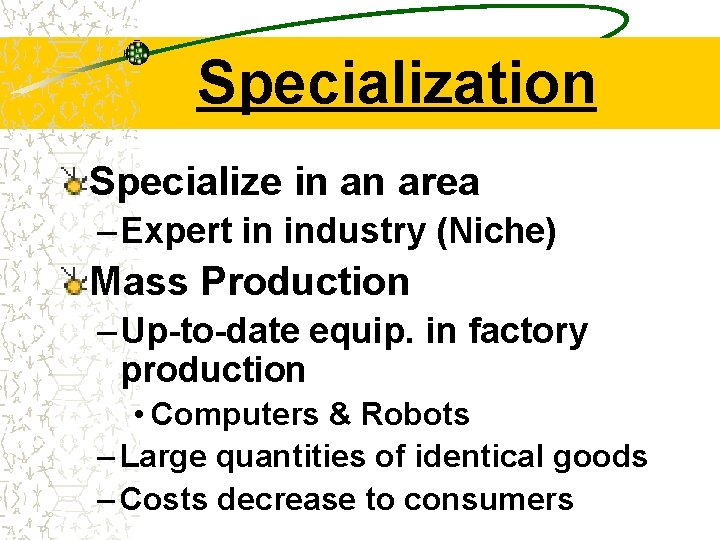 Specialization

Specialize in an area
– Expert in industry (Niche)

Mass Production
– Up-to-date equip. in factory production
• Computers & Robots
– Large quantities of identical goods
– Costs decrease to consumers